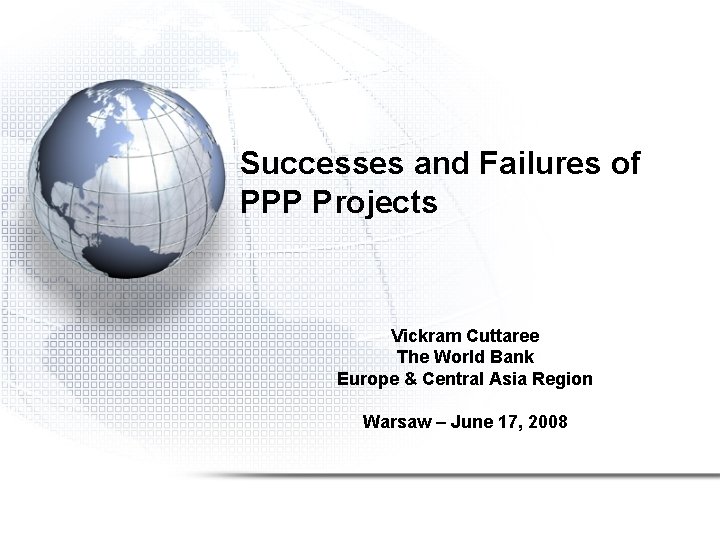 Successes and Failures of PPP Projects

Vickram Cuttaree
The World Bank
Europe & Central Asia Region

Warsaw – June 17, 2008